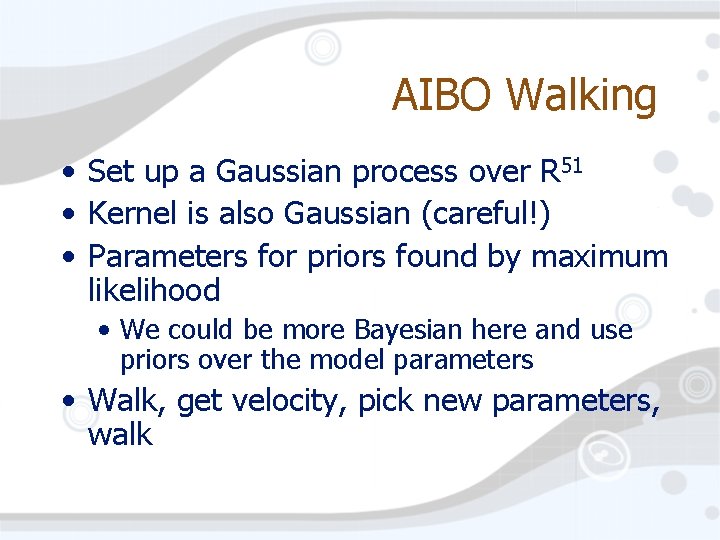 AIBO Walking

• Set up a Gaussian process over $R^{51}$
• Kernel is also Gaussian (careful!)
• Parameters for priors found by maximum likelihood
  • We could be more Bayesian here and use priors over the model parameters
• Walk, get velocity, pick new parameters, walk